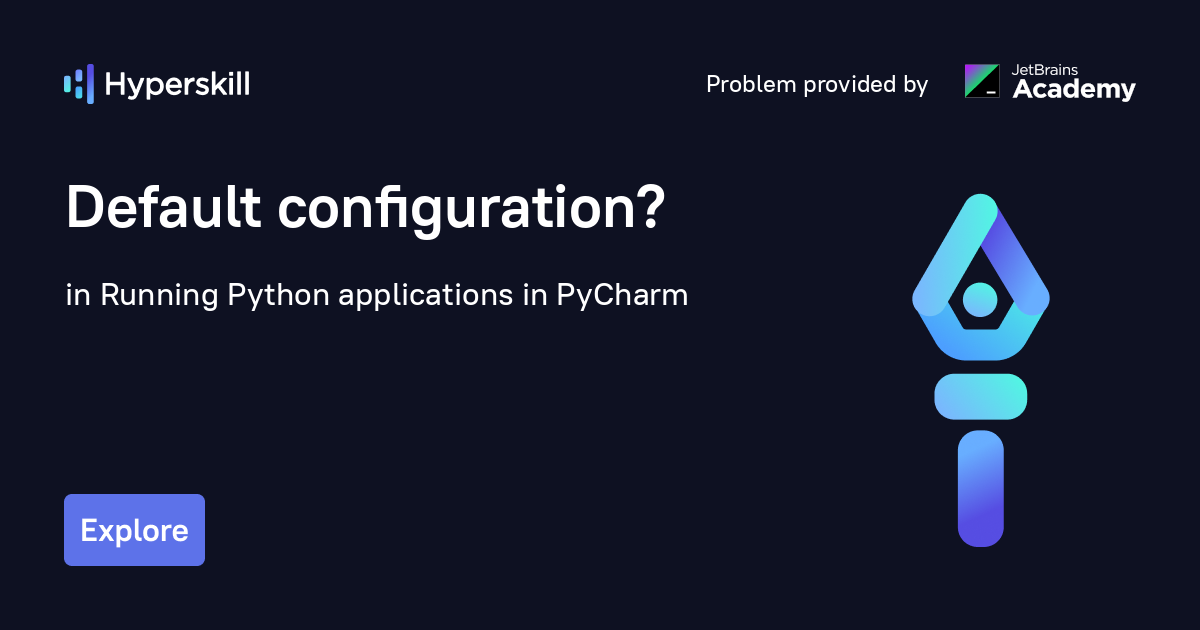 Hyperskill

Problem provided by JetBrains Academy

Default configuration?

in Running Python applications in PyCharm

Explore